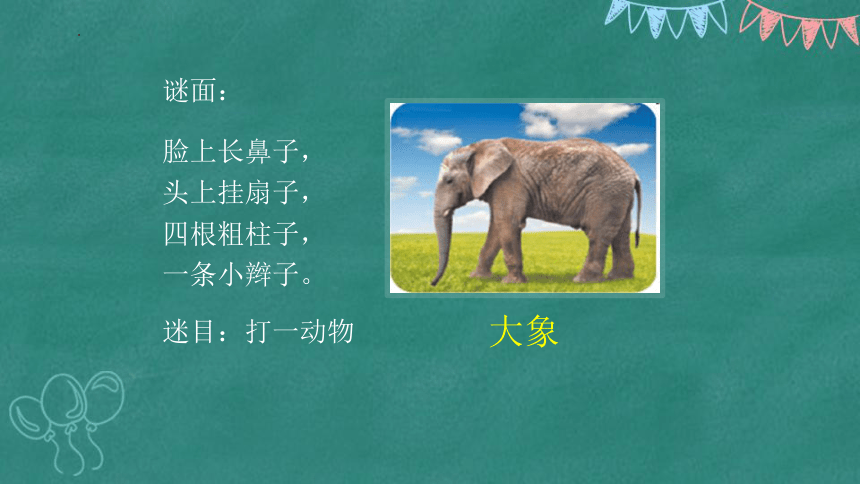 谜面：

脸上长鼻子，
头上挂扇子，
四根粗柱子，
一条小辫子。

迷目：打一动物

大象